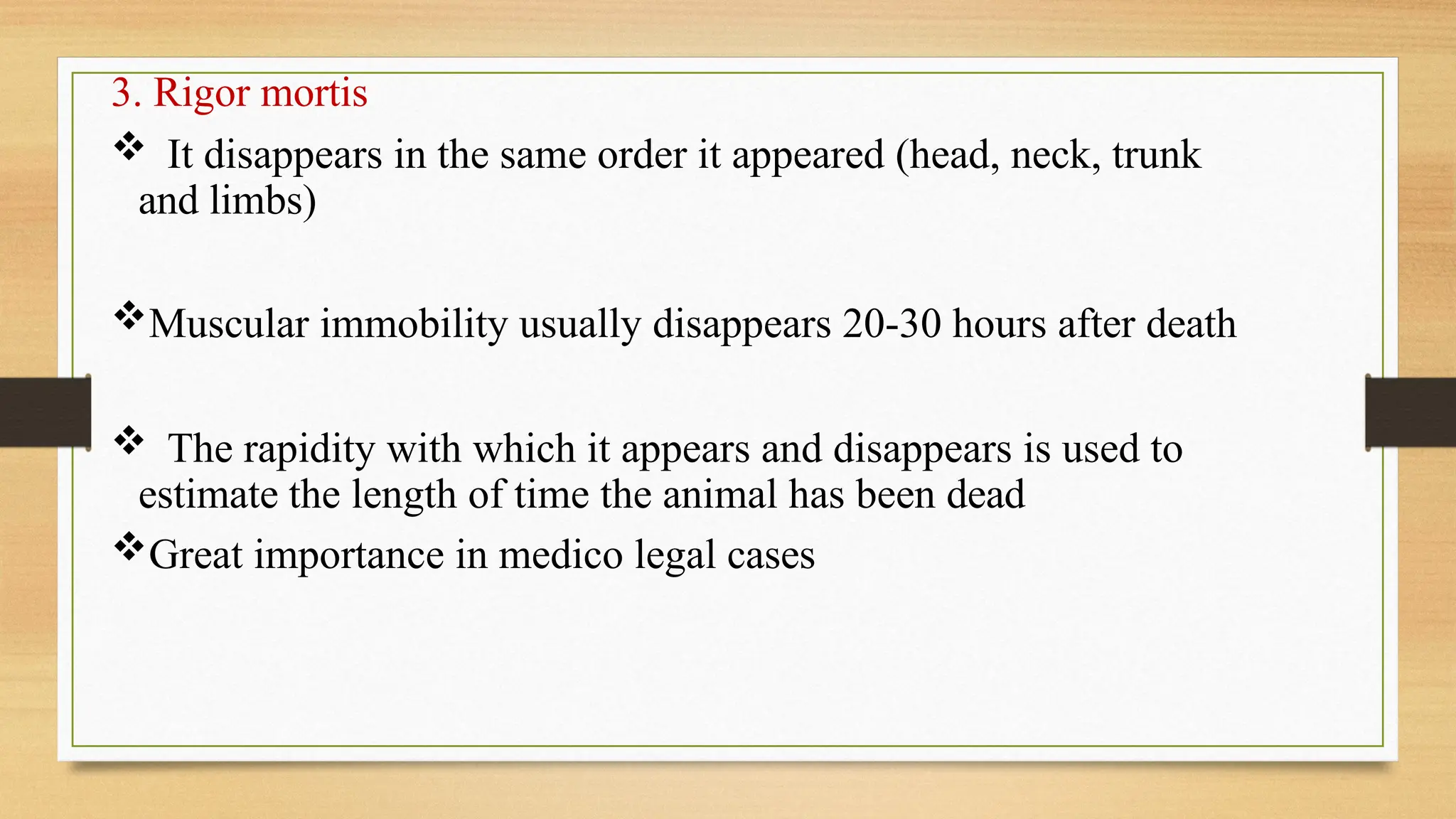 3. Rigor mortis

❖ It disappears in the same order it appeared (head, neck, trunk and limbs)

❖ Muscular immobility usually disappears 20-30 hours after death

❖ The rapidity with which it appears and disappears is used to estimate the length of time the animal has been dead

❖ Great importance in medico legal cases